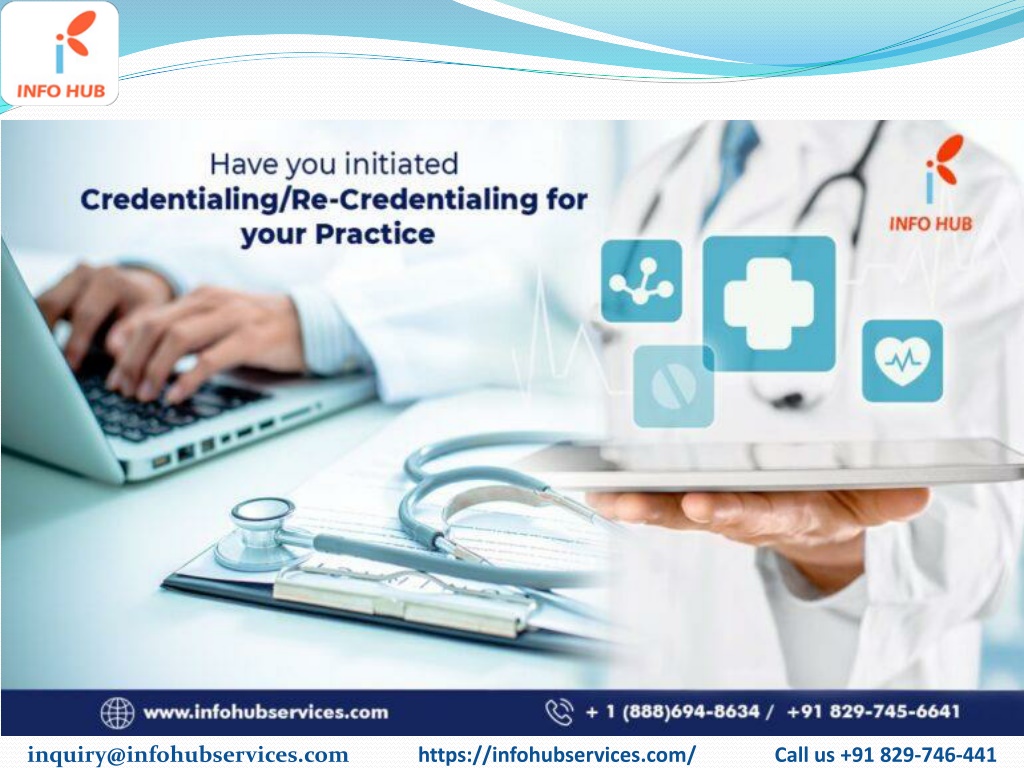 INFO HUB

Have you initiated
Credentialing/Re-Credentialing for your Practice

INFO HUB

www.infohubservices.com

+ 1 (888)694-8634 / +91 829-745-6641

inquiry@infohubservices.com https://infohubservices.com/ Call us +91 829-746-441